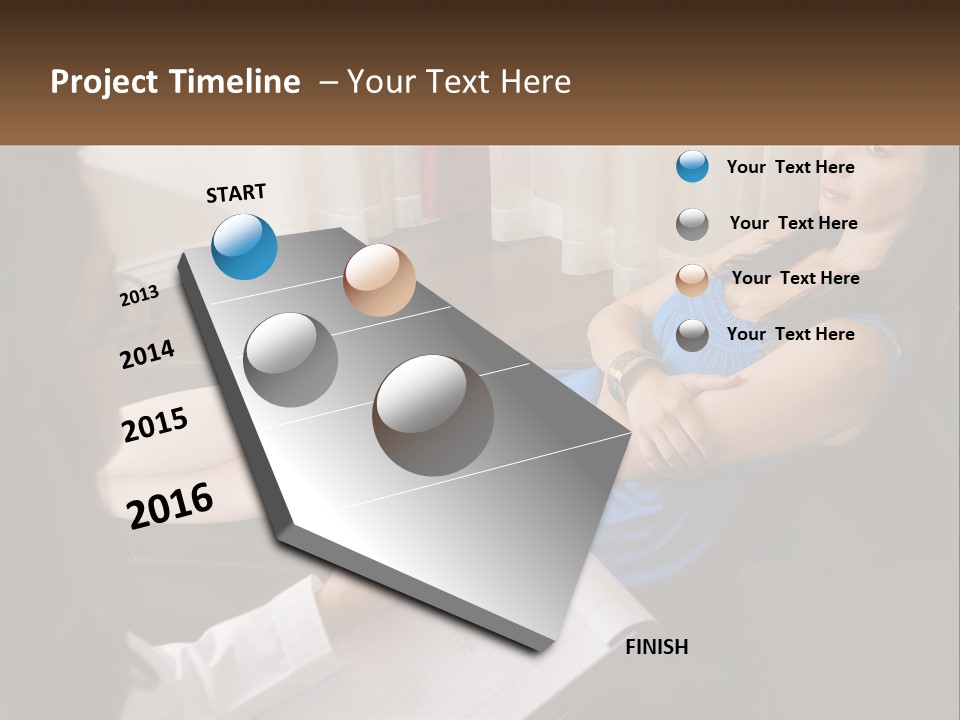 Project Timeline – Your Text Here

START

2013

2014

2015

2016

FINISH

Your Text Here

Your Text Here

Your Text Here

Your Text Here